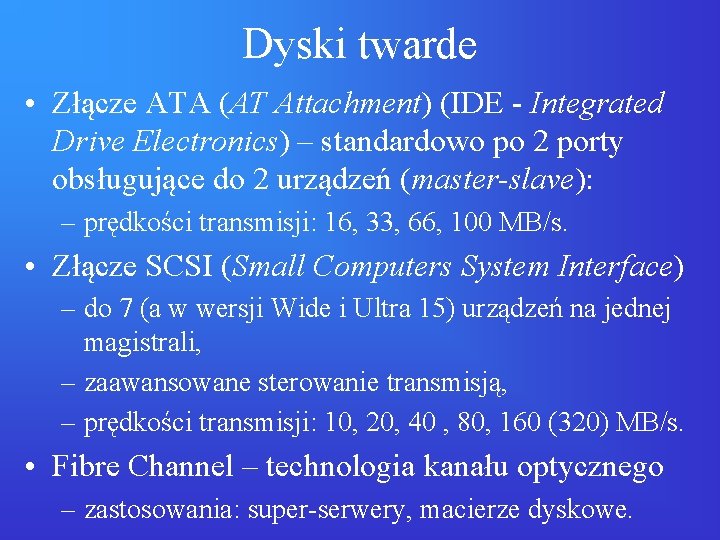 Dyski twarde

• Złącze ATA (AT Attachment) (IDE - Integrated Drive Electronics) – standardowo po 2 porty obsługujące do 2 urządzeń (master-slave):
– prędkości transmisji: 16, 33, 66, 100 MB/s.
• Złącze SCSI (Small Computers System Interface)
– do 7 (a w wersji Wide i Ultra 15) urządzeń na jednej magistrali,
– zaawansowane sterowanie transmisją,
– prędkości transmisji: 10, 20, 40 , 80, 160 (320) MB/s.
• Fibre Channel – technologia kanału optycznego
– zastosowania: super-serwery, macierze dyskowe.